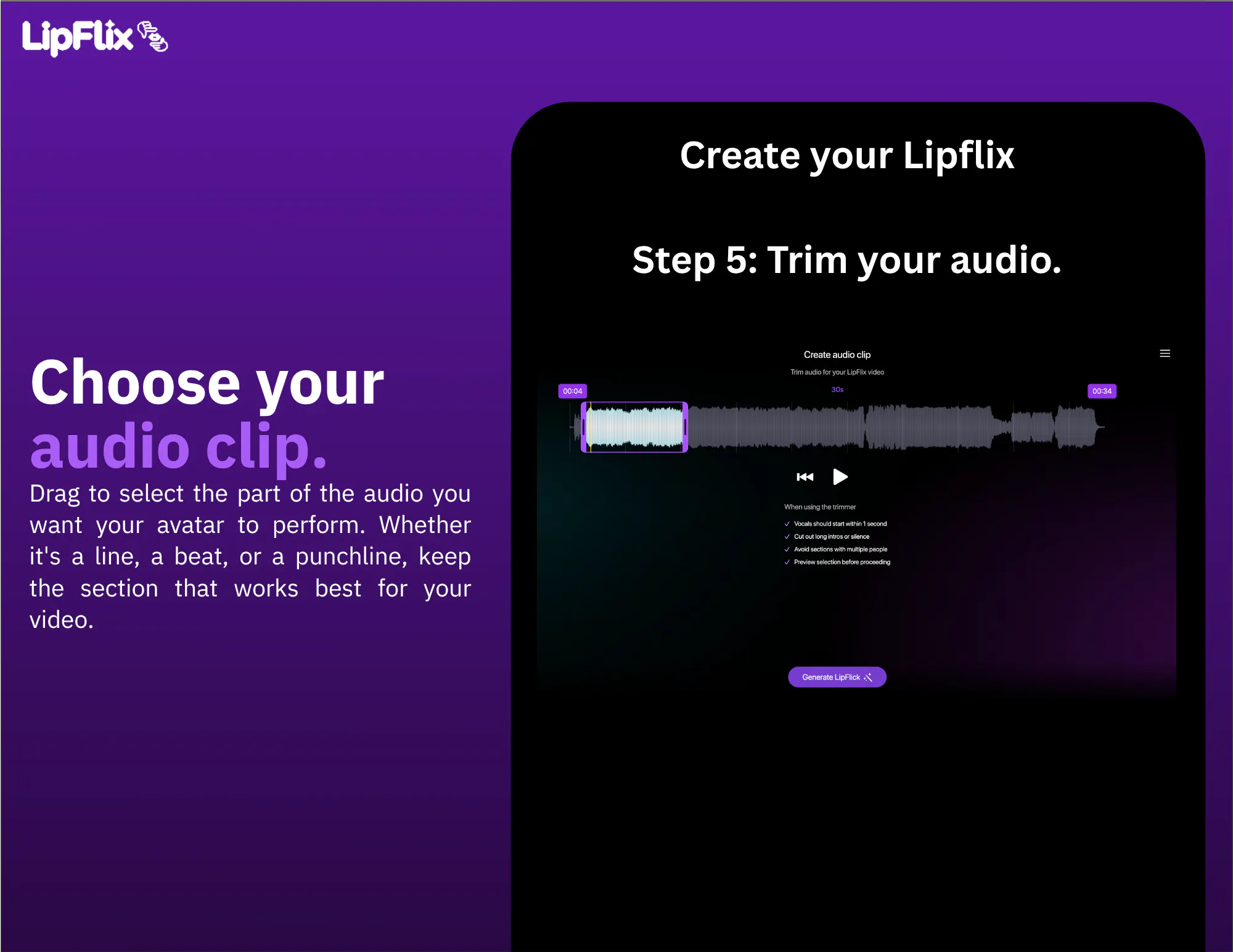 LipFlix

Choose your audio clip.

Drag to select the part of the audio you want your avatar to perform. Whether it's a line, a beat, or a punchline, keep the section that works best for your video.

Create your Lipflix

Step 5: Trim your audio.

Create audio clip

Trim audio for your LipFlix video

00:04

30s

00:34

When using the trimmer

✓ Vocals should start within 1 second
✓ Cut out long intros or silence
✓ Avoid sections with multiple people
✓ Preview selection before proceeding

Generate LipFlick